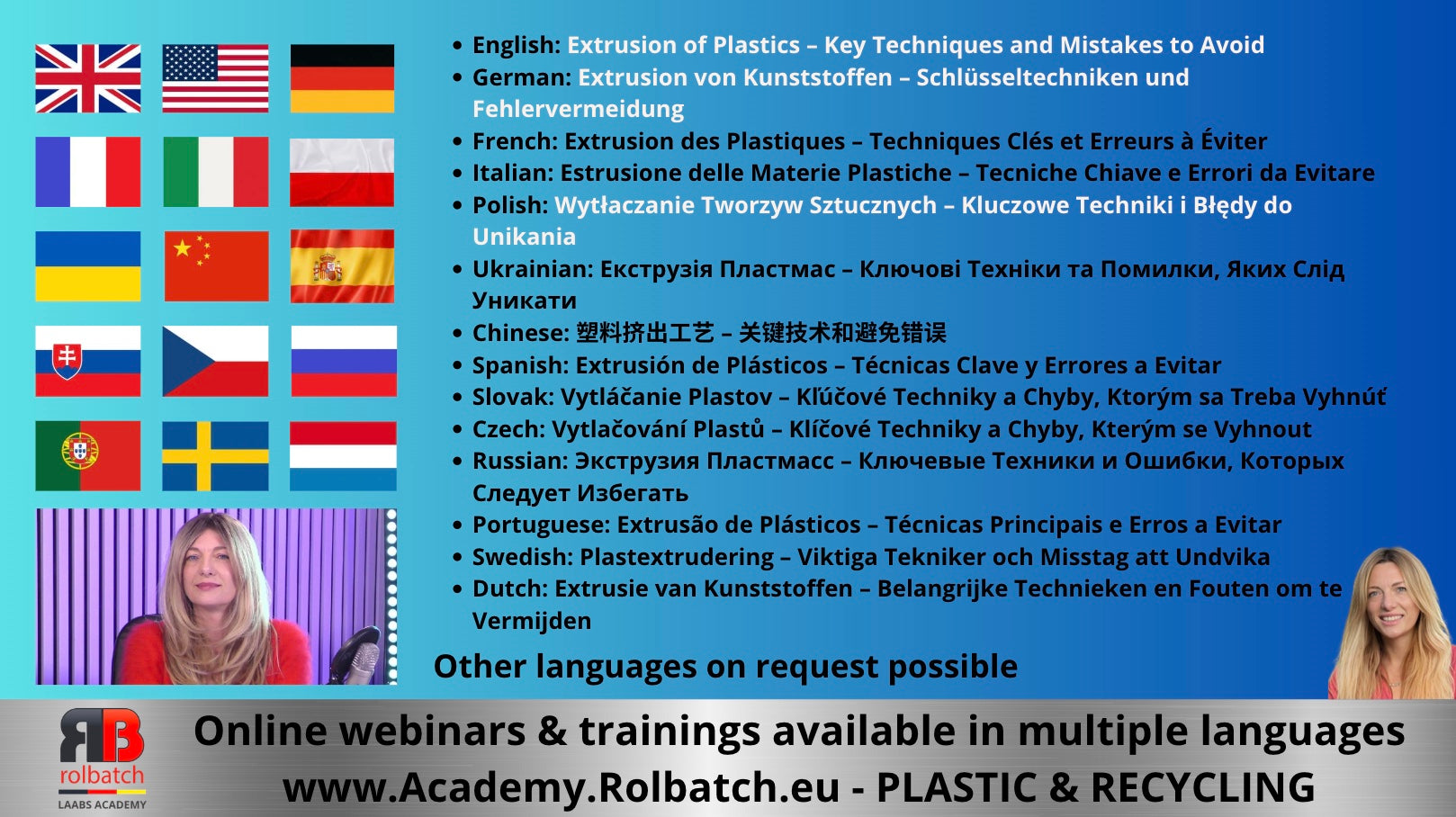 - English: Extrusion of Plastics – Key Techniques and Mistakes to Avoid
- German: Extrusion von Kunststoffen – Schlüsseltechniken und Fehlervermeidung
- French: Extrusion des Plastiques – Techniques Clés et Erreurs à Éviter
- Italian: Estrusione delle Materie Plastiche – Tecniche Chiave e Errori da Evitare
- Polish: Wytłaczanie Tworzyw Sztucznych – Kluczowe Techniki i Błędy do Unikania
- Ukrainian: Екструзія Пластмас – Ключові Техніки та Помилки, Яких Слід Уникати
- Chinese: 塑料挤出工艺 – 关键技术和避免错误
- Spanish: Extrusión de Plásticos – Técnicas Clave y Errores a Evitar
- Slovak: Vytláčanie Plastov – Kľúčové Techniky a Chyby, Ktorým sa Treba Vyhnúť
- Czech: Vytlačování Plastů – Klíčové Techniky a Chyby, Kterým se Vyhnout
- Russian: Экструзия Пластмасс – Ключевые Техники и Ошибки, Которых Следует Избегать
- Portuguese: Extrusão de Plásticos – Técnicas Principais e Erros a Evitar
- Swedish: Plastextrudering – Viktiga Tekniker och Misstag att Undvika
- Dutch: Extrusie van Kunststoffen – Belangrijke Technieken en Fouten om te Vermijden

Other languages on request possible

RB rolbatch LAABS ACADEMY

Online webinars & trainings available in multiple languages
www.Academy.Rolbatch.eu - PLASTIC & RECYCLING